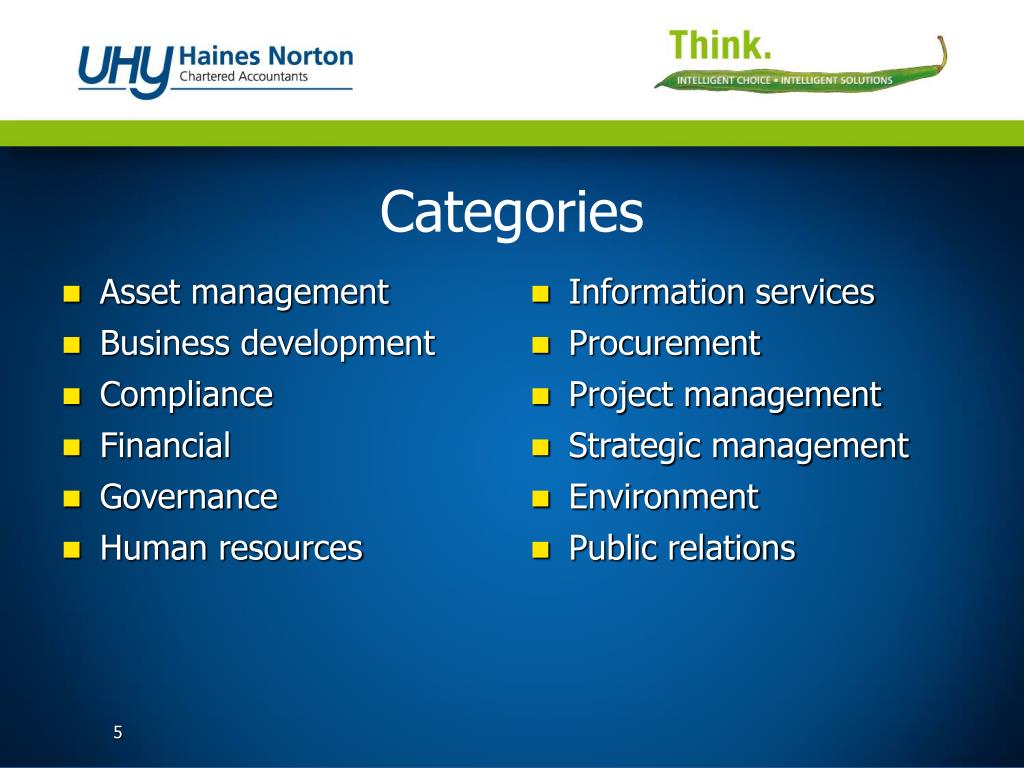 UHY Haines Norton
Chartered Accountants

Think.
INTELLIGENT CHOICE • INTELLIGENT SOLUTIONS

Categories

- Asset management
- Business development
- Compliance
- Financial
- Governance
- Human resources

- Information services
- Procurement
- Project management
- Strategic management
- Environment
- Public relations

5